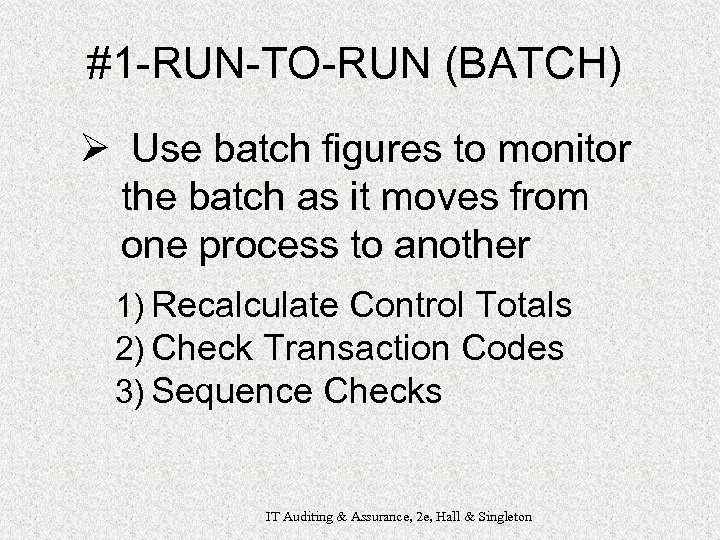 #1-RUN-TO-RUN (BATCH)

➢ Use batch figures to monitor the batch as it moves from one process to another

1) Recalculate Control Totals
2) Check Transaction Codes
3) Sequence Checks

IT Auditing & Assurance, 2e, Hall & Singleton